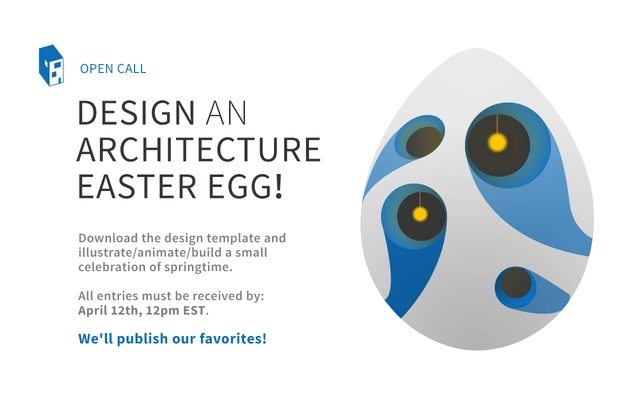 OPEN CALL

DESIGN AN ARCHITECTURE EASTER EGG!

Download the design template and illustrate/animate/build a small celebration of springtime.

All entries must be received by: April 12th, 12pm EST.

We'll publish our favorites!